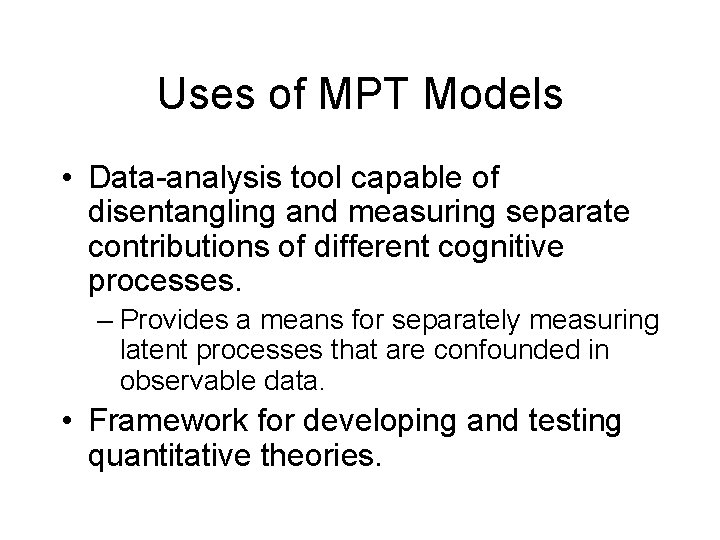 Uses of MPT Models

• Data-analysis tool capable of disentangling and measuring separate contributions of different cognitive processes.

– Provides a means for separately measuring latent processes that are confounded in observable data.

• Framework for developing and testing quantitative theories.